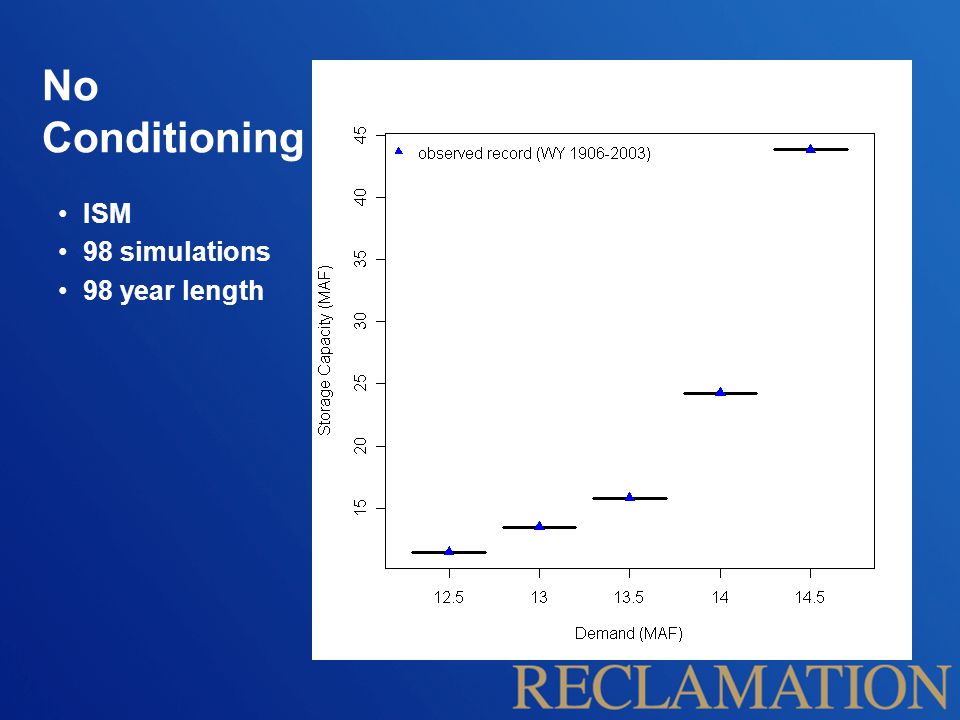 No Conditioning

• ISM
• 98 simulations
• 98 year length

observed record (WY 1906-2003)

Storage Capacity (MAF)

45
40
35
30
25
20
15

12.5 13 13.5 14 14.5

Demand (MAF)

RECLAMATION